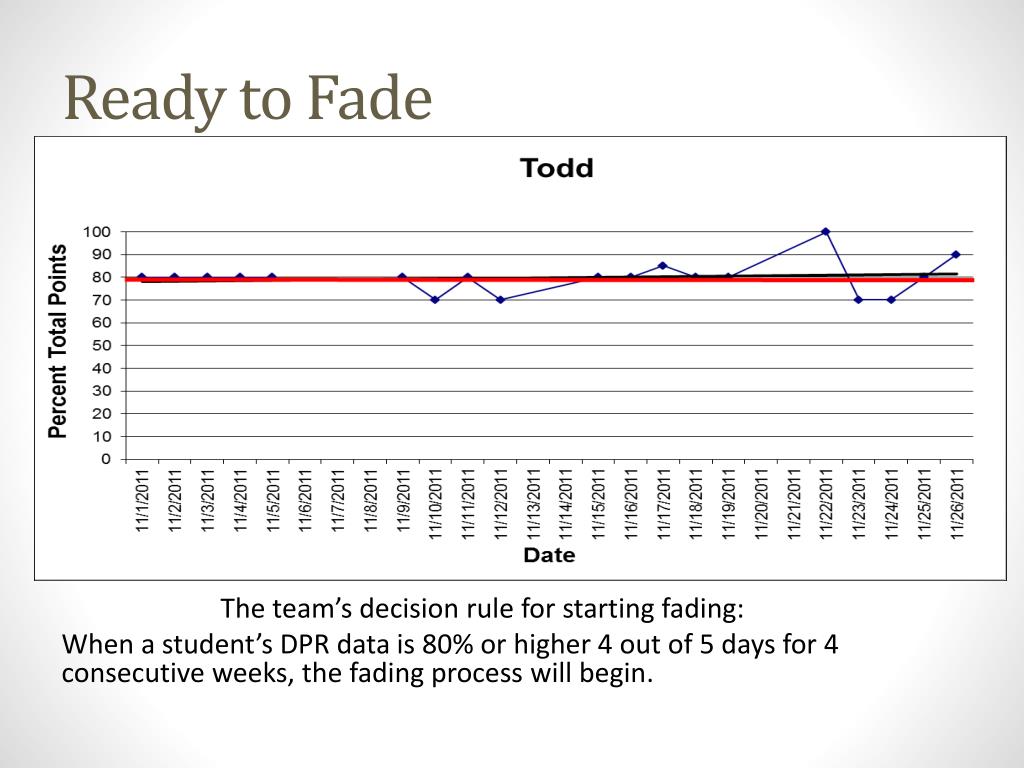 Ready to Fade

Todd

Percent Total Points

100
90
80
70
60
50
40
30
20
10
0

11/1/2011
11/2/2011
11/3/2011
11/4/2011
11/5/2011
11/6/2011
11/7/2011
11/8/2011
11/9/2011
11/10/2011
11/11/2011
11/12/2011
11/13/2011
11/14/2011
11/15/2011
11/16/2011
11/17/2011
11/18/2011
11/19/2011
11/20/2011
11/21/2011
11/22/2011
11/23/2011
11/24/2011
11/25/2011
11/26/2011

Date

The team's decision rule for starting fading:
When a student's DPR data is 80% or higher 4 out of 5 days for 4 consecutive weeks, the fading process will begin.